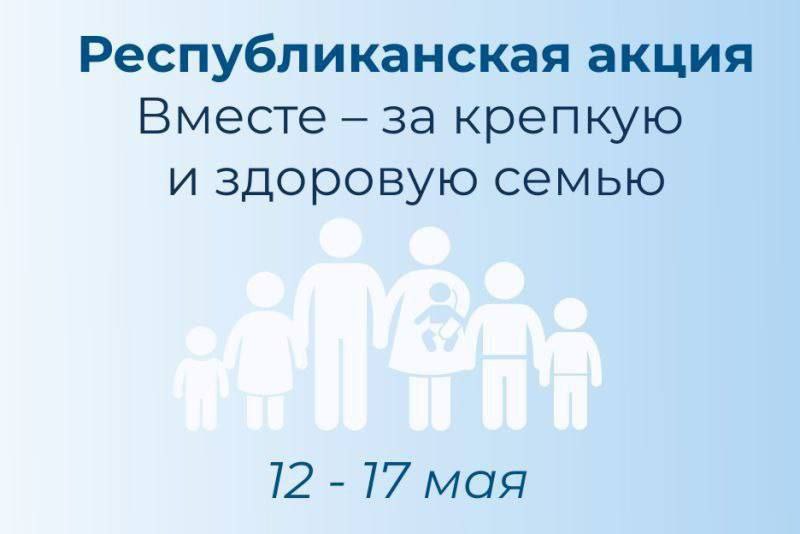 Республиканская акция
Вместе – за крепкую и здоровую семью

12 - 17 мая